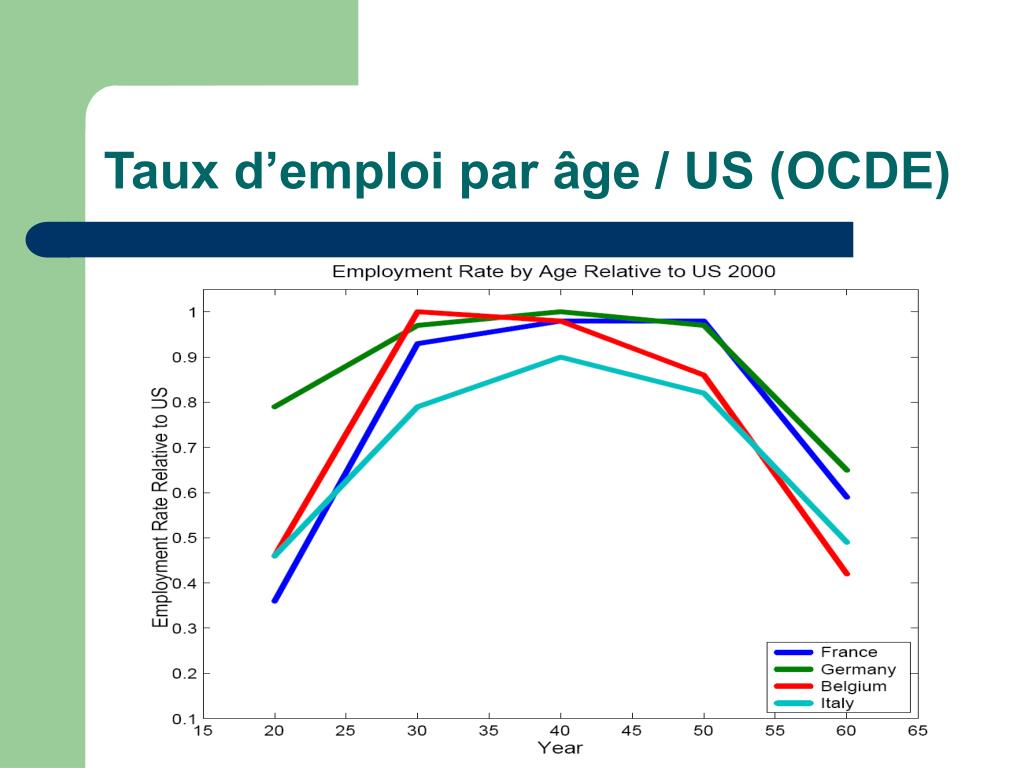 Taux d’emploi par âge / US (OCDE)

Employment Rate by Age Relative to US 2000

Employment Rate Relative to US

1
0.9
0.8
0.7
0.6
0.5
0.4
0.3
0.2
0.1

15 20 25 30 35 40 45 50 55 60 65

Year

France
Germany
Belgium
Italy